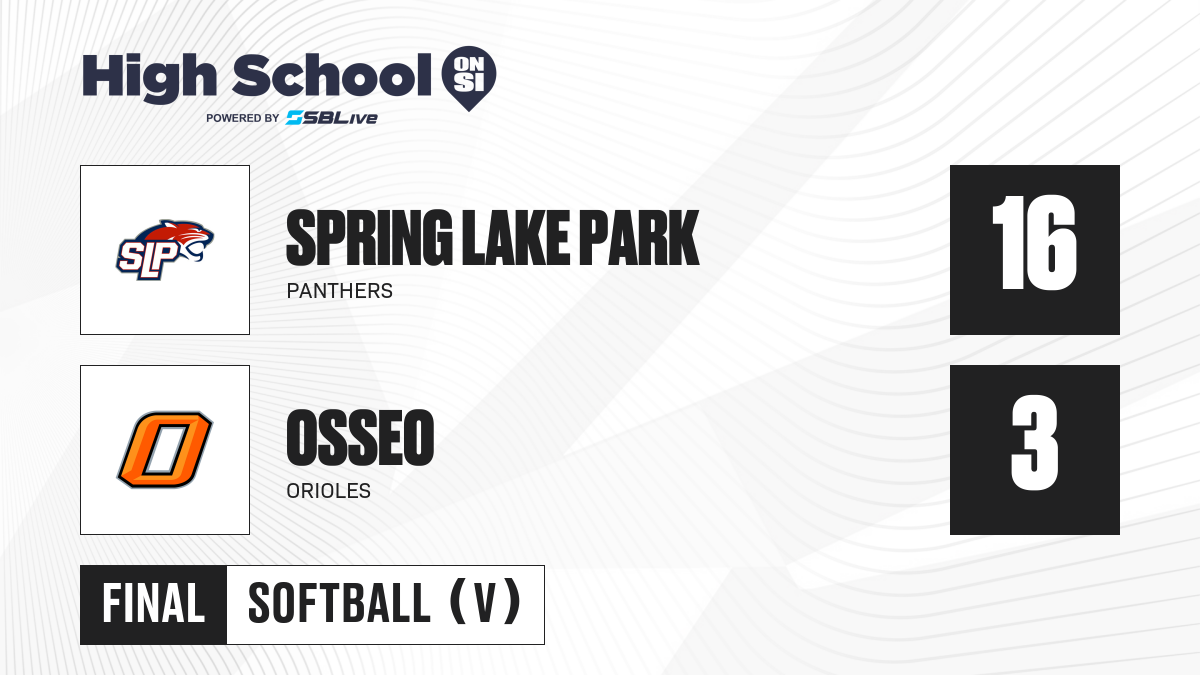 High School ON SI
POWERED BY SBLive

SLP

SPRING LAKE PARK
PANTHERS

16

O

OSSEO
ORIOLES

3

FINAL
SOFTBALL (V)